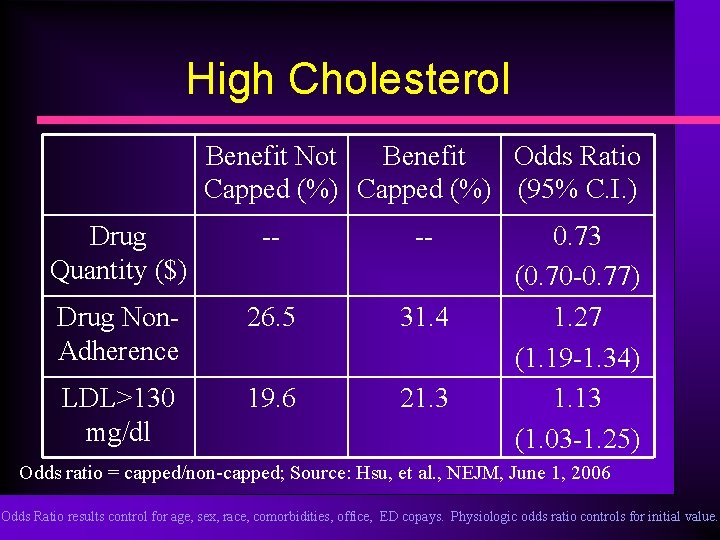 High Cholesterol

| | Benefit Not Capped (%) | Benefit Capped (%) | Odds Ratio (95% C.I.) |
|---|---|---|---|
| Drug Quantity ($) | -- | -- | 0.73 (0.70-0.77) |
| Drug Non-Adherence | 26.5 | 31.4 | 1.27 (1.19-1.34) |
| LDL>130 mg/dl | 19.6 | 21.3 | 1.13 (1.03-1.25) |

Odds ratio = capped/non-capped; Source: Hsu, et al., NEJM, June 1, 2006

Odds Ratio results control for age, sex, race, comorbidities, office, ED copays. Physiologic odds ratio controls for initial value.